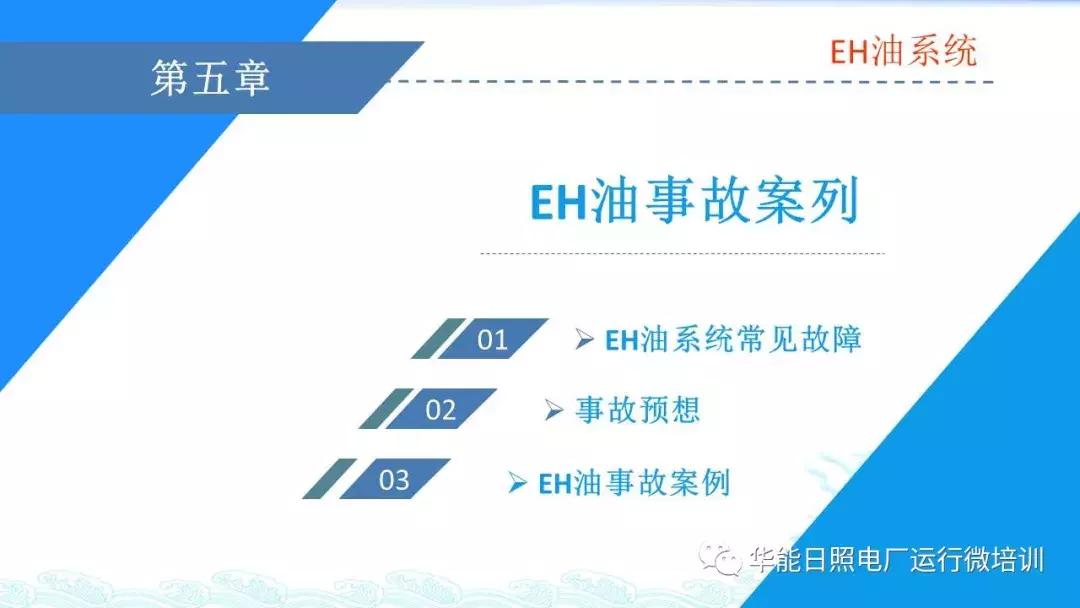 第五章

EH油系统

EH油事故案列

01 ➢ EH油系统常见故障

02 ➢ 事故预想

03 ➢ EH油事故案例

华能日照电厂运行微培训